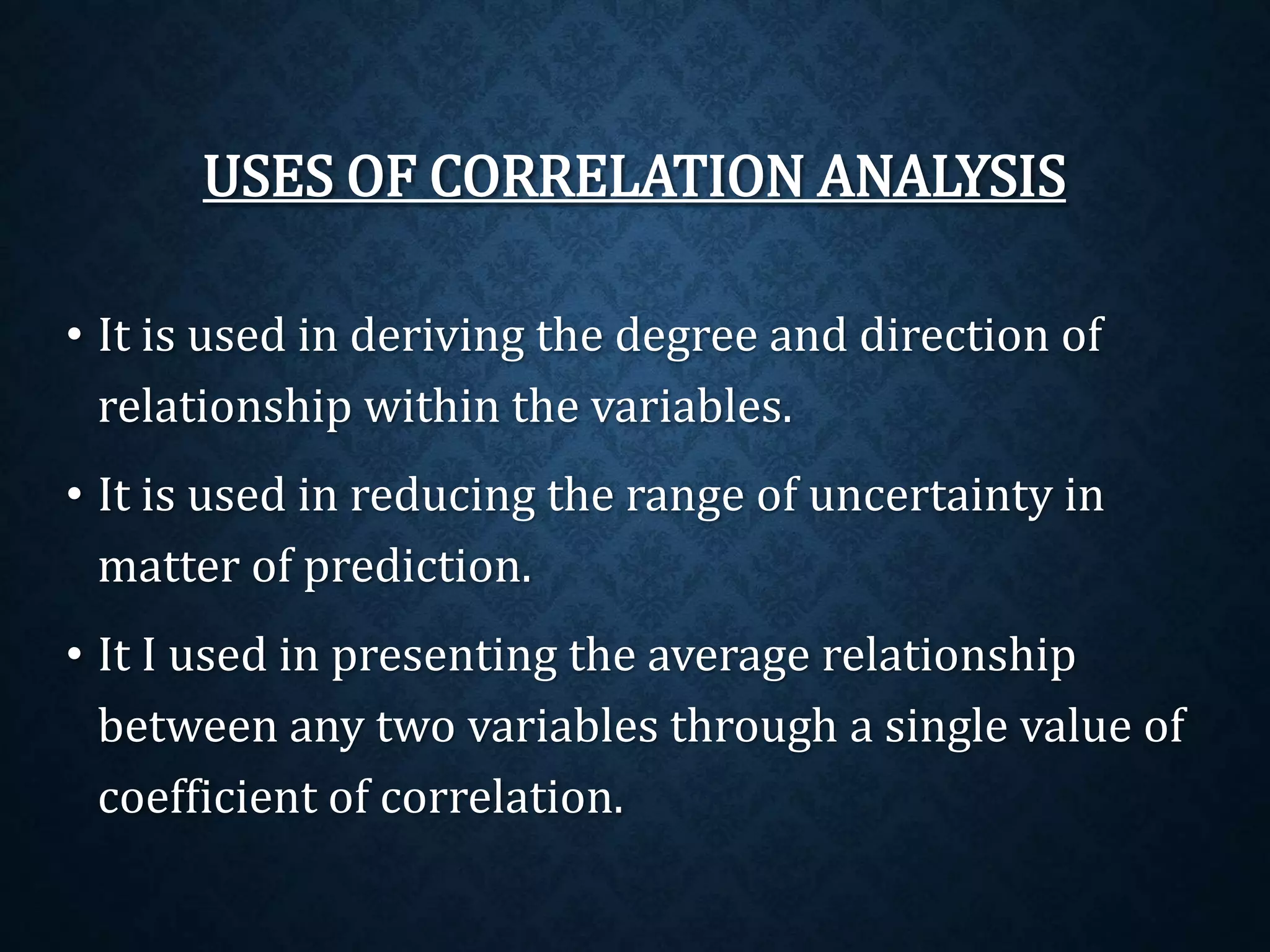 USES OF CORRELATION ANALYSIS

• It is used in deriving the degree and direction of relationship within the variables.

• It is used in reducing the range of uncertainty in matter of prediction.

• It I used in presenting the average relationship between any two variables through a single value of coefficient of correlation.